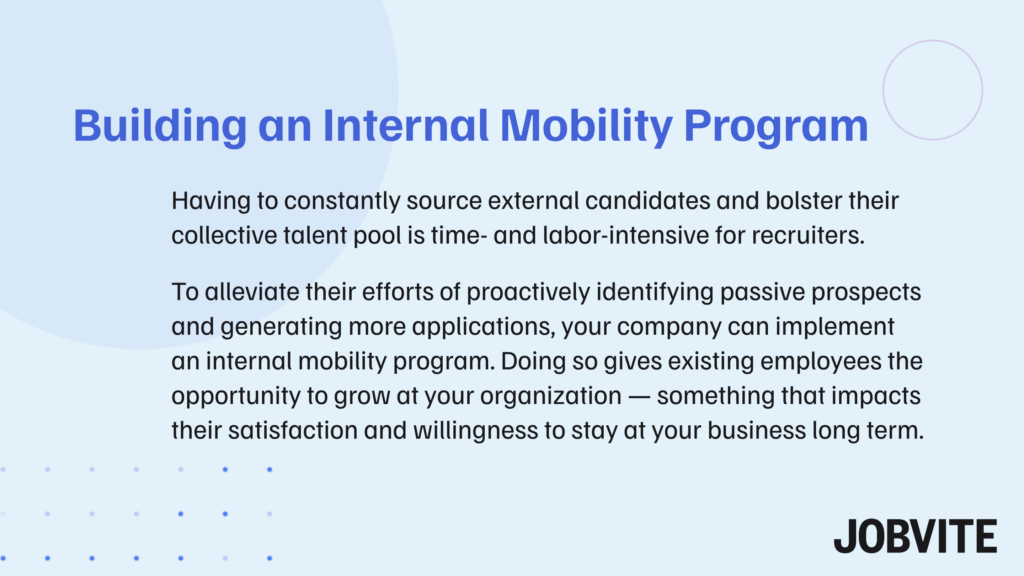 Building an Internal Mobility Program

Having to constantly source external candidates and bolster their collective talent pool is time- and labor-intensive for recruiters.

To alleviate their efforts of proactively identifying passive prospects and generating more applications, your company can implement an internal mobility program. Doing so gives existing employees the opportunity to grow at your organization — something that impacts their satisfaction and willingness to stay at your business long term.

JOBVITE